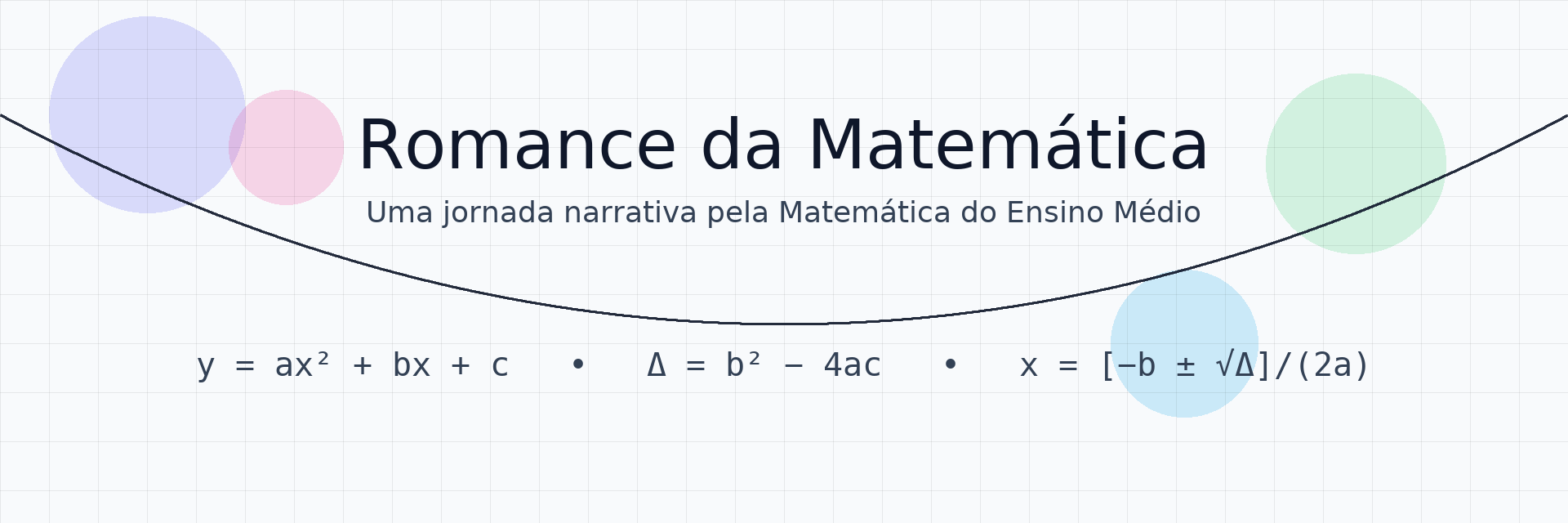 Romance da Matemática

Uma jornada narrativa pela Matemática do Ensino Médio

$y = ax^2 + bx + c$ • $\Delta = b^2 - 4ac$ • $x = [-b \pm \sqrt{\Delta}]/(2a)$